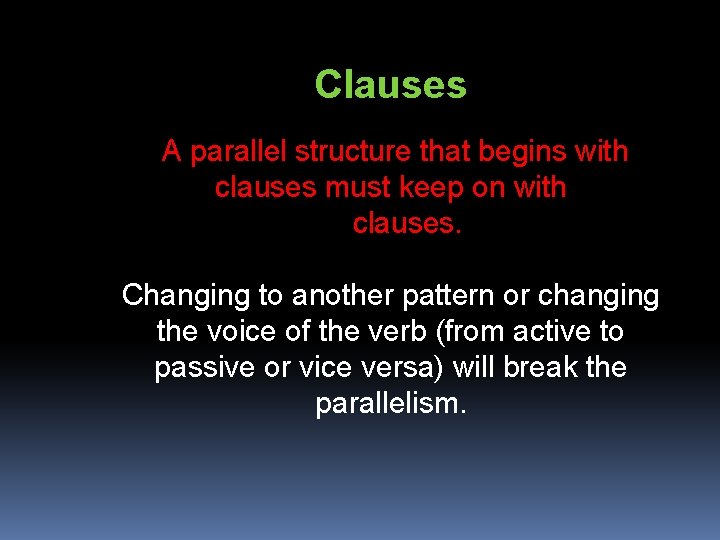 Clauses

A parallel structure that begins with clauses must keep on with clauses.

Changing to another pattern or changing the voice of the verb (from active to passive or vice versa) will break the parallelism.